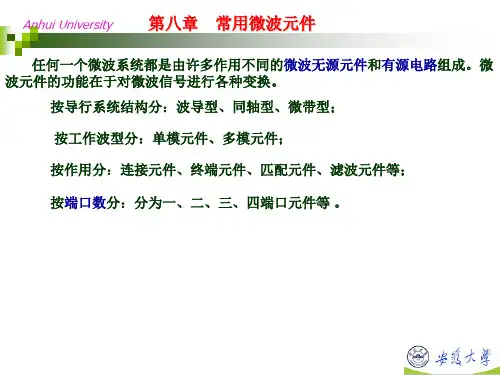 Anhui University　第八章　常用微波元件

任何一个微波系统都是由许多作用不同的微波无源元件和有源电路组成。微波元件的功能在于对微波信号进行各种变换。

按导行系统结构分：波导型、同轴型、微带型；

按工作波型分：单模元件、多模元件；

按作用分：连接元件、终端元件、匹配元件、滤波元件等；

按端口数分：分为一、二、三、四端口元件等 。

安徽大學